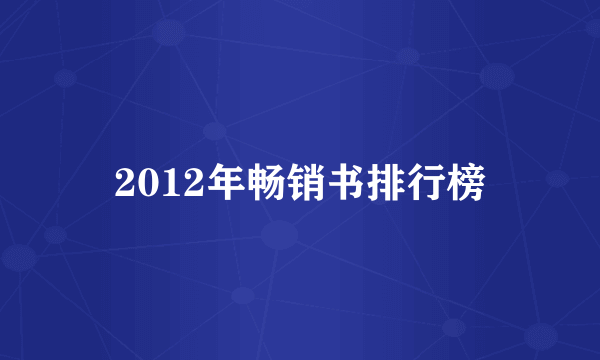 2012年畅销书排行榜